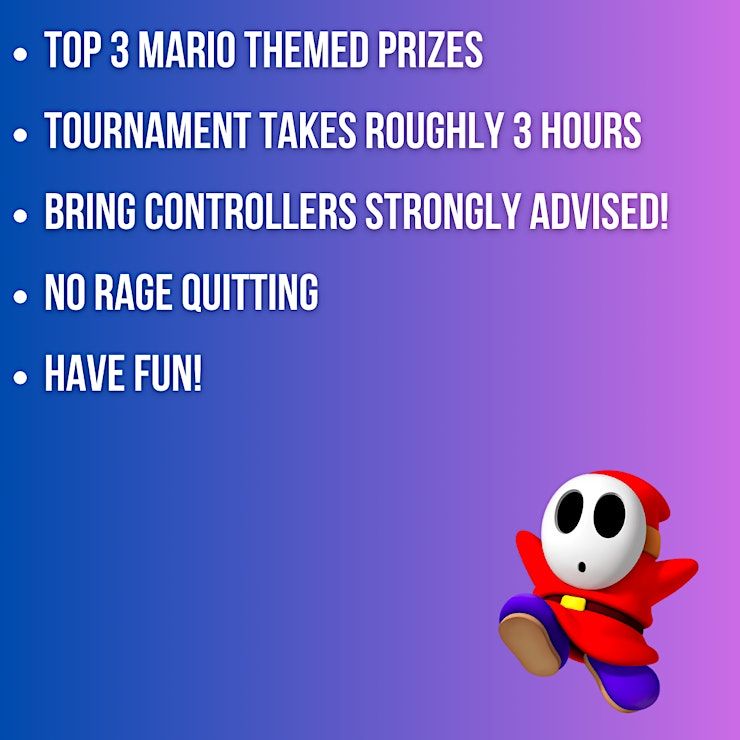 • TOP 3 MARIO THEMED PRIZES
• TOURNAMENT TAKES ROUGHLY 3 HOURS
• BRING CONTROLLERS STRONGLY ADVISED!
• NO RAGE QUITTING
• HAVE FUN!